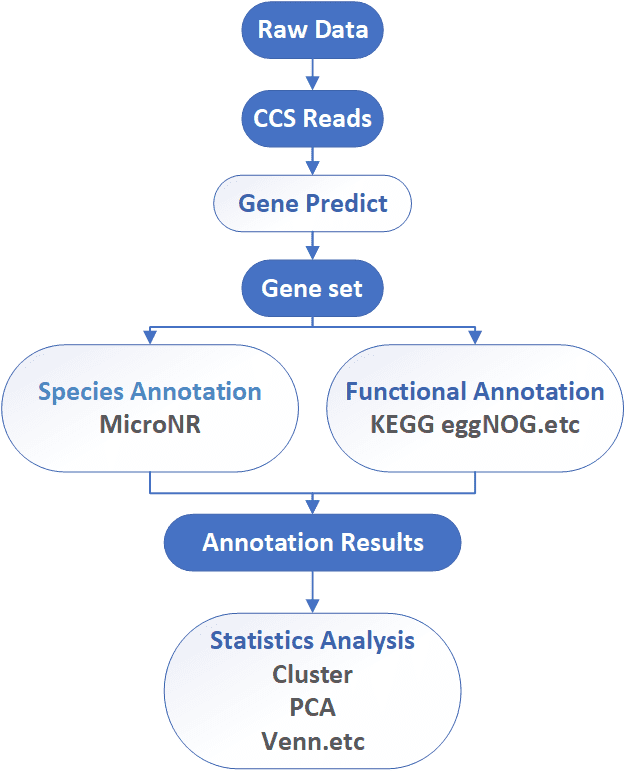 Raw Data

CCS Reads

Gene Predict

Gene set

Species Annotation
MicroNR

Functional Annotation
KEGG eggNOG.etc

Annotation Results

Statistics Analysis
Cluster
PCA
Venn.etc